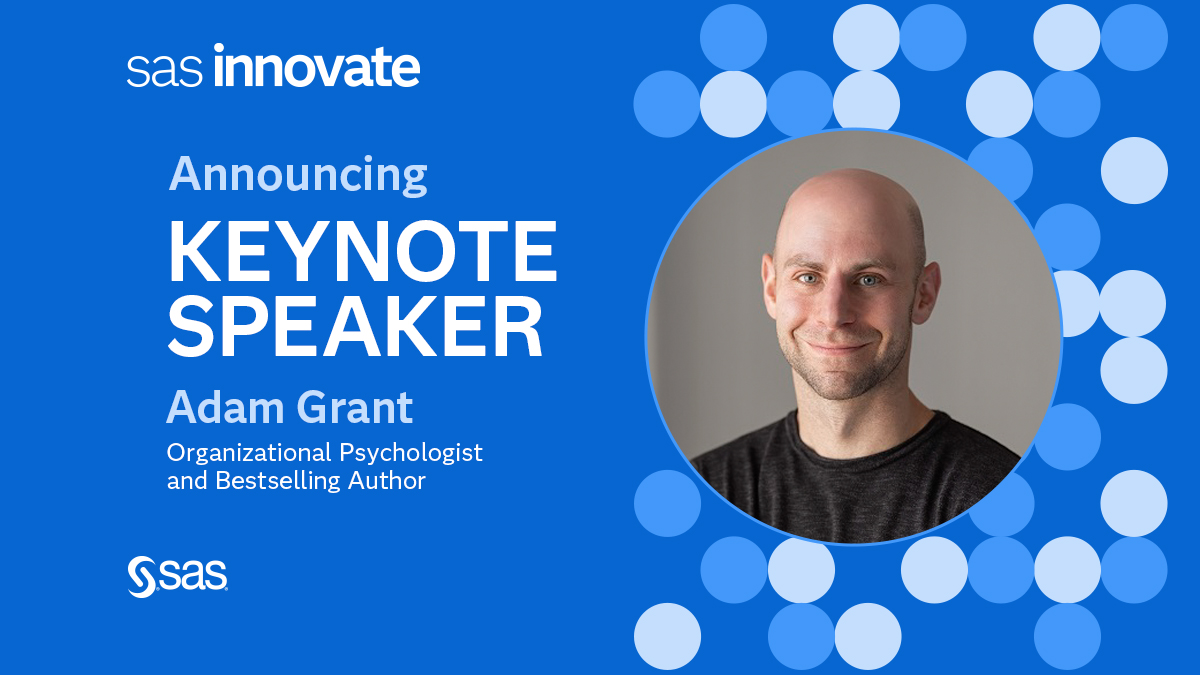 sas innovate

Announcing

KEYNOTE SPEAKER

Adam Grant

Organizational Psychologist and Bestselling Author

sas